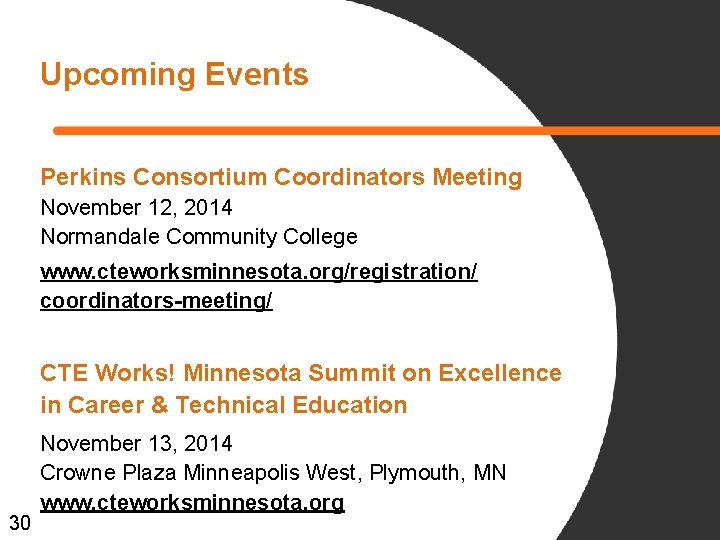 Upcoming Events

Perkins Consortium Coordinators Meeting
November 12, 2014
Normandale Community College
www.cteworksminnesota.org/registration/coordinators-meeting/

CTE Works! Minnesota Summit on Excellence in Career & Technical Education
November 13, 2014
Crowne Plaza Minneapolis West, Plymouth, MN
www.cteworksminnesota.org

30